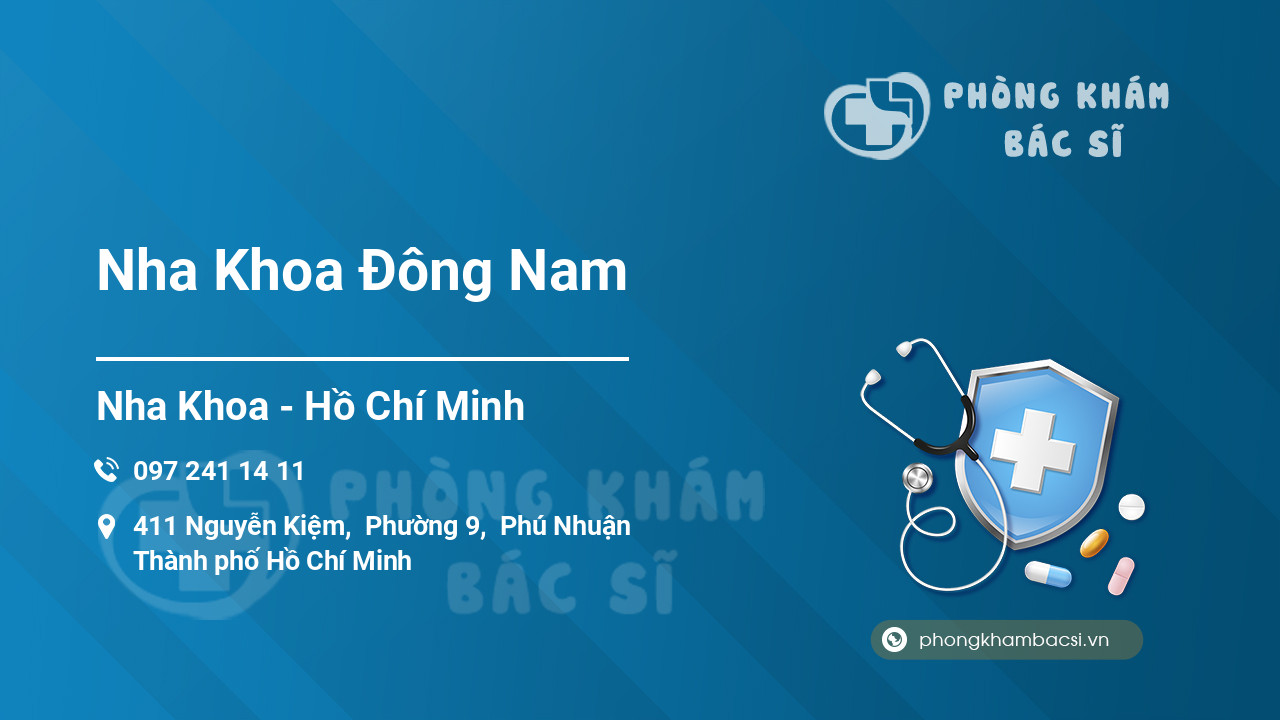 PHÒNG KHÁM BÁC SĨ

Nha Khoa Đông Nam

Nha Khoa - Hồ Chí Minh

097 241 14 11

411 Nguyễn Kiệm, Phường 9, Phú Nhuận Thành phố Hồ Chí Minh

PHÒNG KHÁM BÁC SĨ

phongkhambacsi.vn